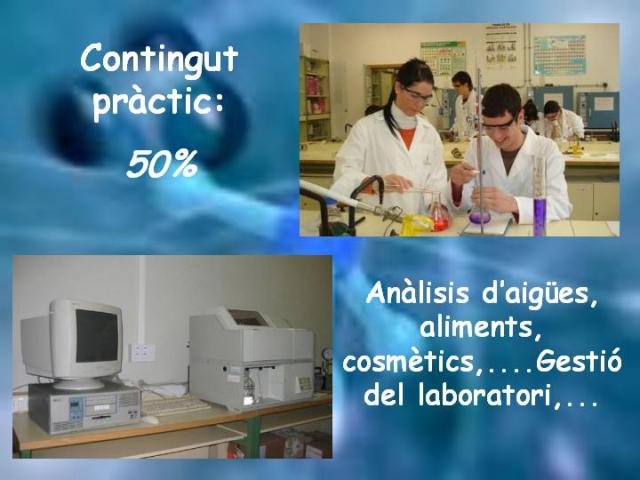 Contingut pràctic:

50%

Anàlisis d'aigües, aliments, cosmètics,....Gestió del laboratori,...